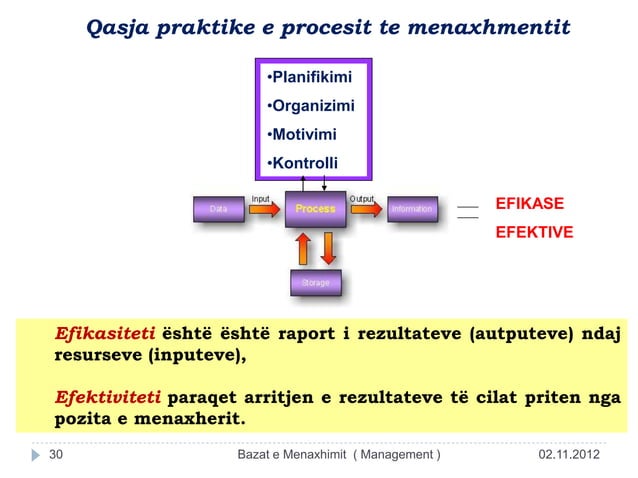 Qasja praktike e procesit te menaxhmentit

•Planifikimi
•Organizimi
•Motivimi
•Kontrolli

Data
Input
Process
Output
Information
Storage

EFIKASE
EFEKTIVE

Efikasiteti është është raport i rezultateve (autputeve) ndaj resurseve (inputeve),

Efektiviteti paraqet arritjen e rezultateve të cilat priten nga pozita e menaxherit.

30
Bazat e Menaxhimit ( Management )
02.11.2012